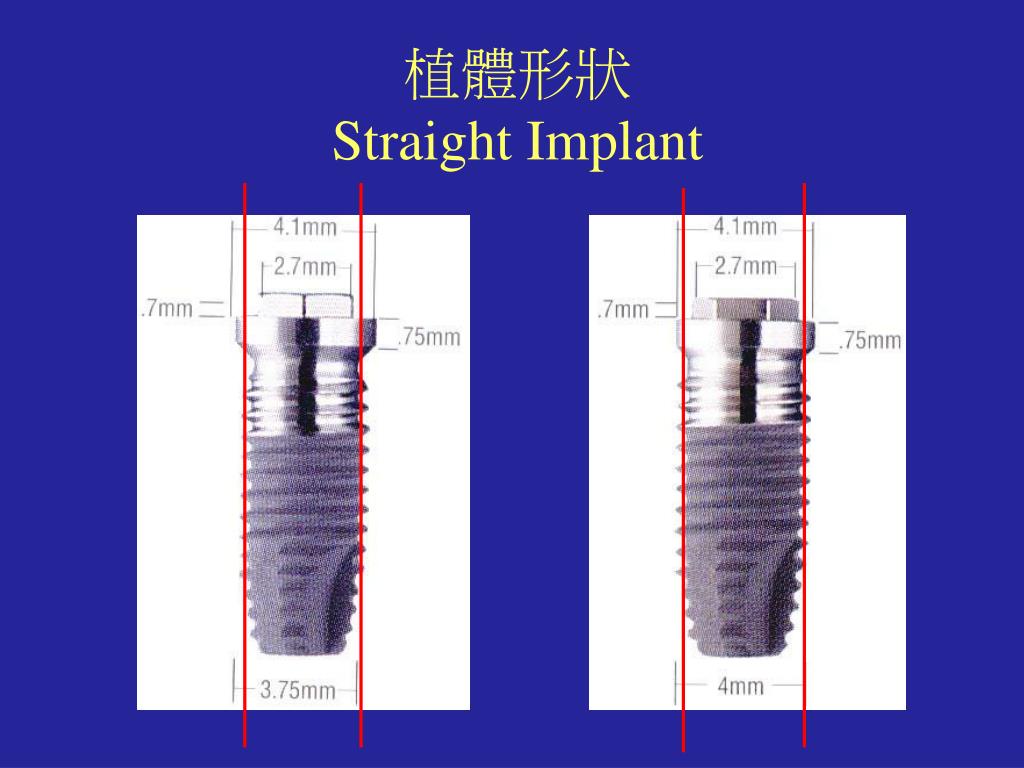 植體形狀
Straight Implant

4.1mm
2.7mm
.7mm
.75mm
3.75mm

4.1mm
2.7mm
.7mm
.75mm
4mm